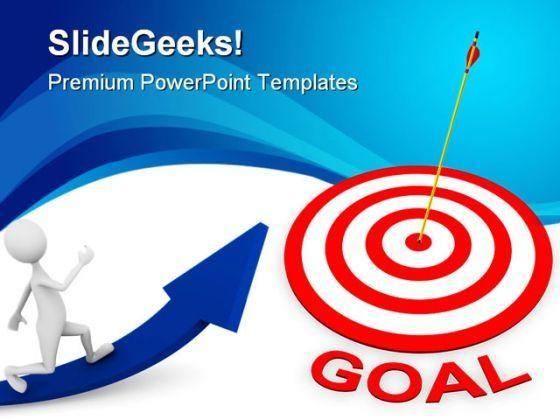 SlideGeeks!
Premium PowerPoint Templates

GOAL